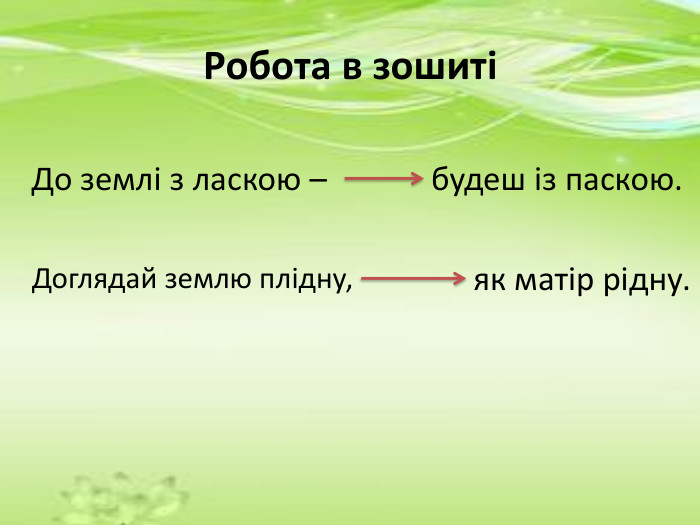 Робота в зошиті

До землі з ласкою – будеш із паскою.

Доглядай землю плідну, як матір рідну.